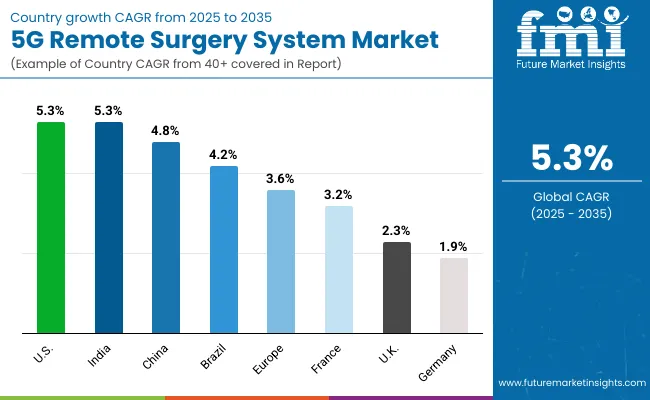 Country growth CAGR from 2025 to 2035

5G Remote Surgery System Market

(Example of Country CAGR from 40+ covered in Report)

fmi
Future Market Insights

5.3%
5.3%
4.8%
4.2%
3.6%
3.2%
2.3%
1.9%

U.S.
India
China
Brazil
Europe
France
U.K.
Germany

5.3%

Global CAGR
(2025 - 2035)

www.futuremarketinsights.com